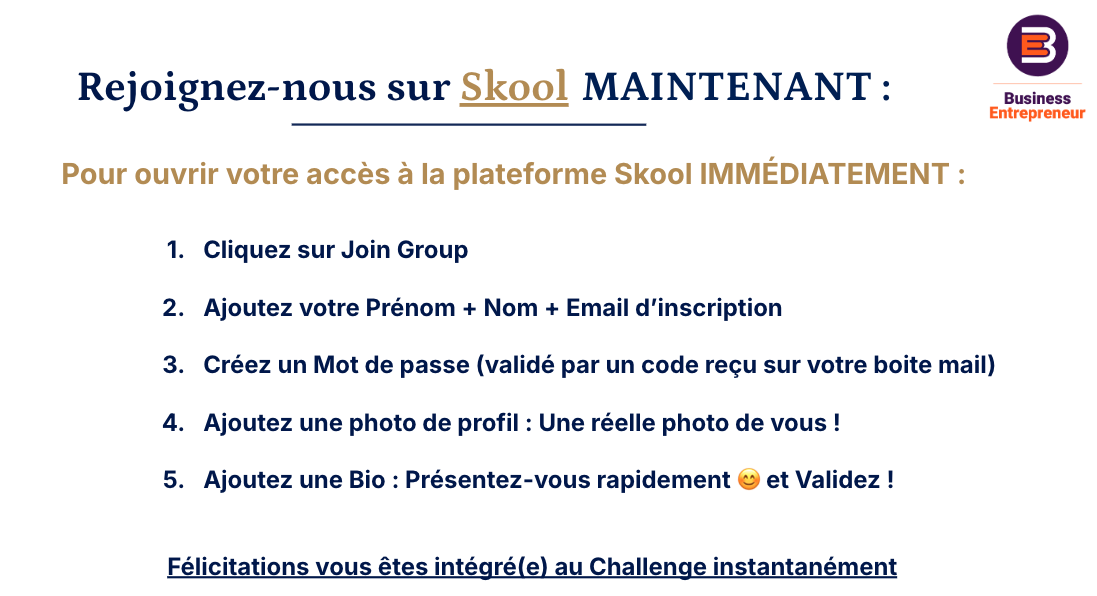 Rejoignez-nous sur Skool MAINTENANT :

Business Entrepreneur

Pour ouvrir votre accès à la plateforme Skool IMMÉDIATEMENT :

1. Cliquez sur Join Group
2. Ajoutez votre Prénom + Nom + Email d'inscription
3. Créez un Mot de passe (validé par un code reçu sur votre boite mail)
4. Ajoutez une photo de profil : Une réelle photo de vous !
5. Ajoutez une Bio : Présentez-vous rapidement 😊 et Validez !

Félicitations vous êtes intégré(e) au Challenge instantanément